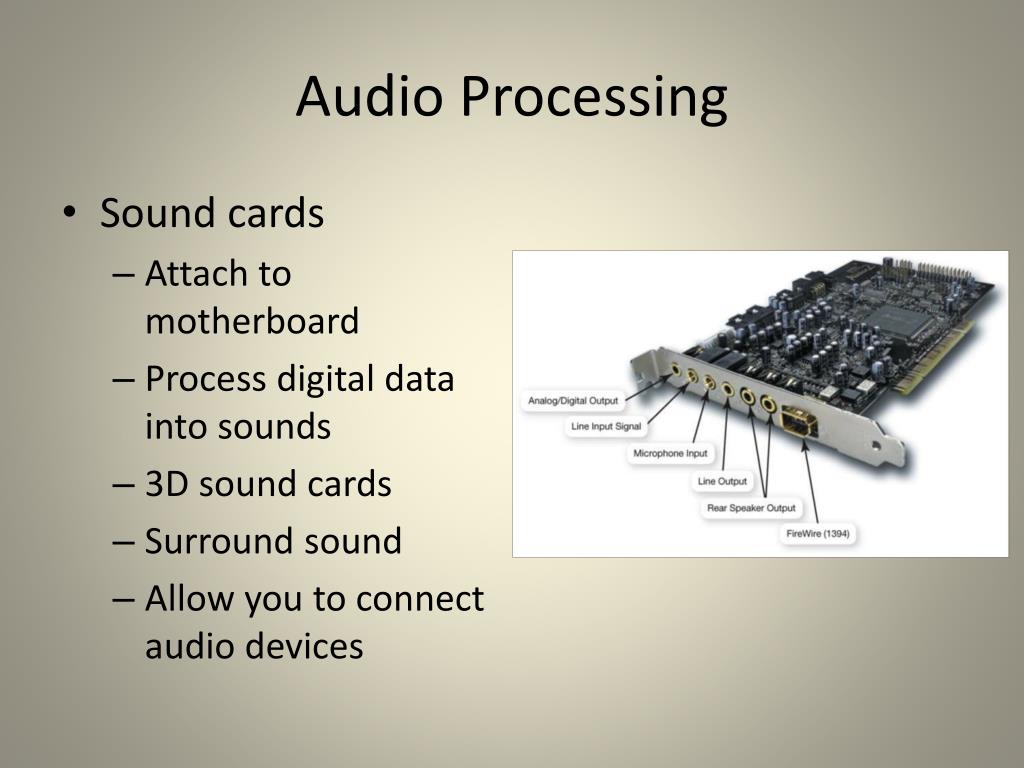 Audio Processing

• Sound cards
– Attach to motherboard
– Process digital data into sounds
– 3D sound cards
– Surround sound
– Allow you to connect audio devices

Analog/Digital Output
Line Input Signal
Microphone Input
Line Output
Rear Speaker Output
FireWire (1394)